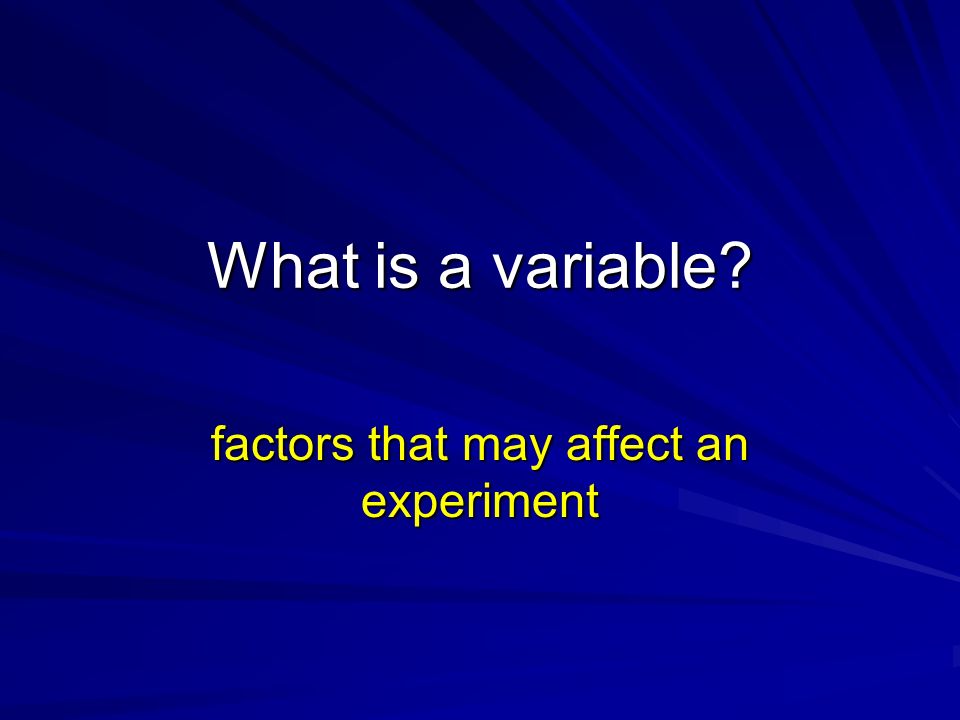 What is a variable?

factors that may affect an experiment